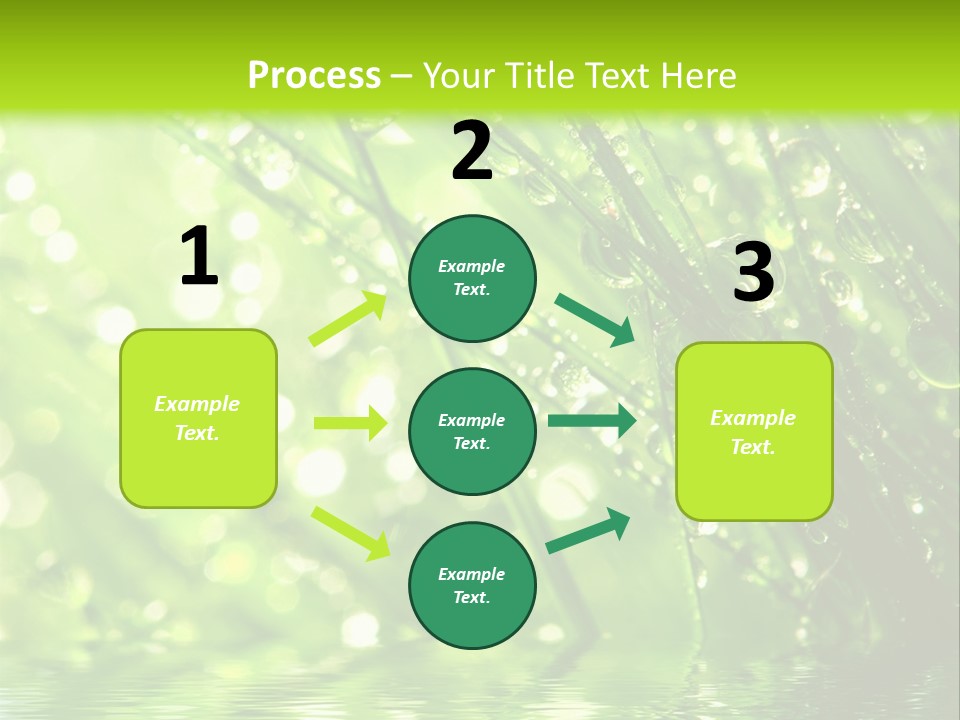 Process – Your Title Text Here

1

Example Text.

2

Example Text.

Example Text.

Example Text.

3

Example Text.